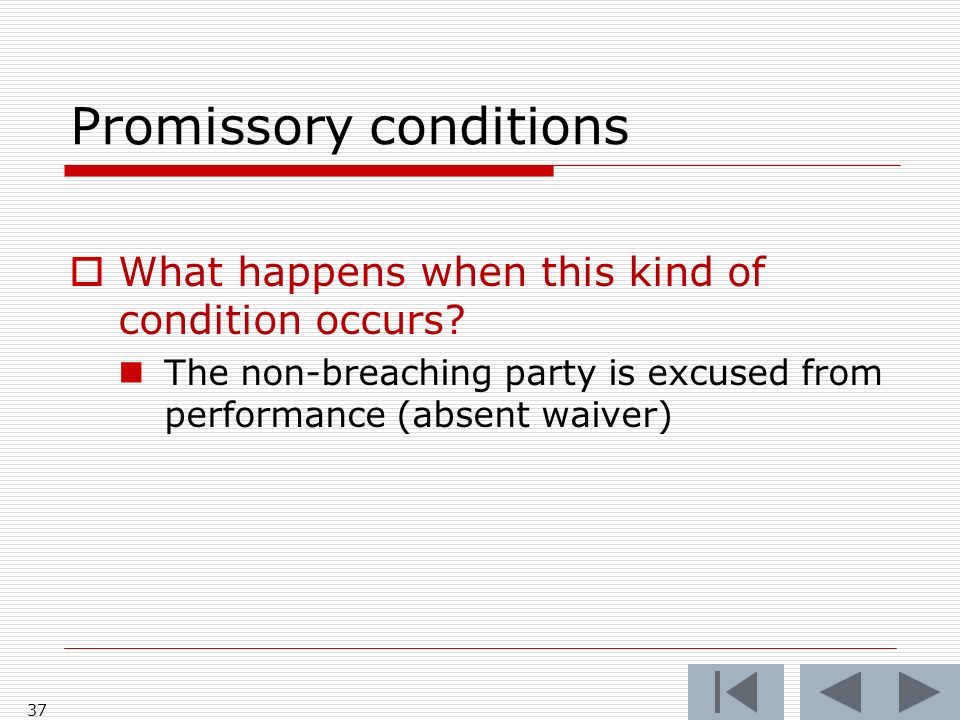 Promissory conditions

What happens when this kind of condition occurs?

The non-breaching party is excused from performance (absent waiver)

37